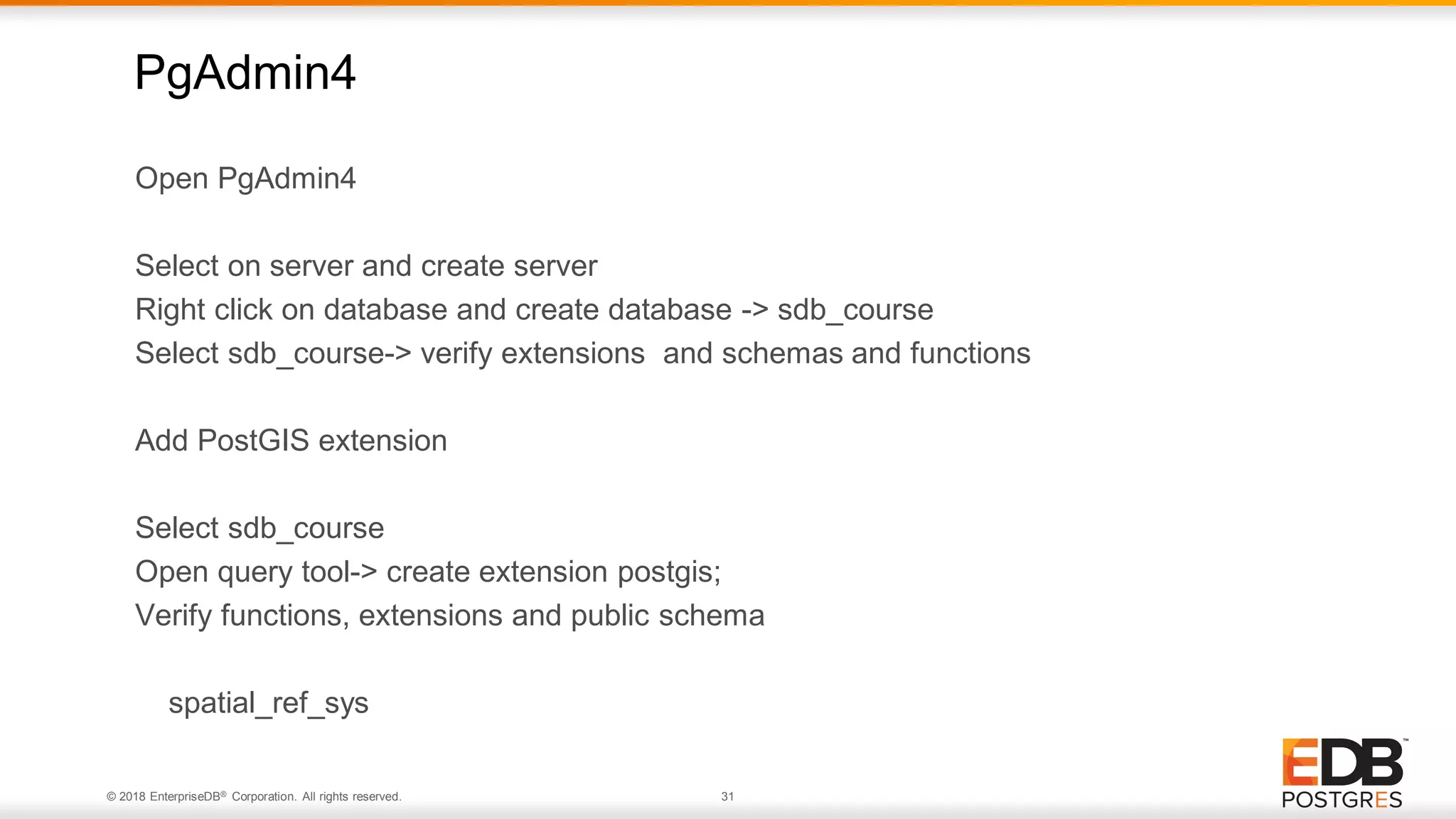 PgAdmin4

Open PgAdmin4

Select on server and create server
Right click on database and create database -> sdb_course
Select sdb_course-> verify extensions  and schemas and functions

Add PostGIS extension

Select sdb_course
Open query tool-> create extension postgis;
Verify functions, extensions and public schema

spatial_ref_sys

© 2018 EnterpriseDB® Corporation. All rights reserved.

31

EDB™
POSTGRES